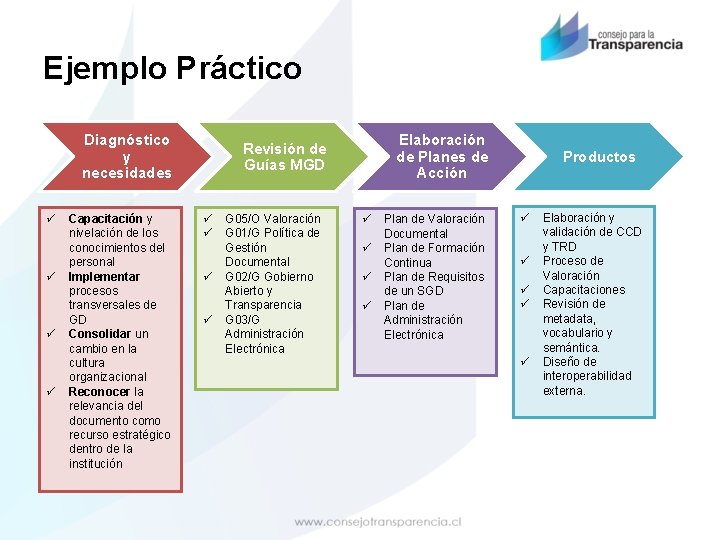 consejo para la
Transparencia

Ejemplo Práctico

Diagnóstico y necesidades

Revisión de Guías MGD

Elaboración de Planes de Acción

Productos

✓ Capacitación y nivelación de los conocimientos del personal
✓ Implementar procesos transversales de GD
✓ Consolidar un cambio en la cultura organizacional
✓ Reconocer la relevancia del documento como recurso estratégico dentro de la institución

✓ G05/O Valoración
✓ G01/G Política de Gestión Documental
✓ G02/G Gobierno Abierto y Transparencia
✓ G03/G Administración Electrónica

✓ Plan de Valoración Documental
✓ Plan de Formación Continua
✓ Plan de Requisitos de un SGD
✓ Plan de Administración Electrónica

✓ Elaboración y validación de CCD y TRD
✓ Proceso de Valoración
✓ Capacitaciones
✓ Revisión de metadata, vocabulario y semántica.
✓ Diseño de interoperabilidad externa.

www.consejotransparencia.cl